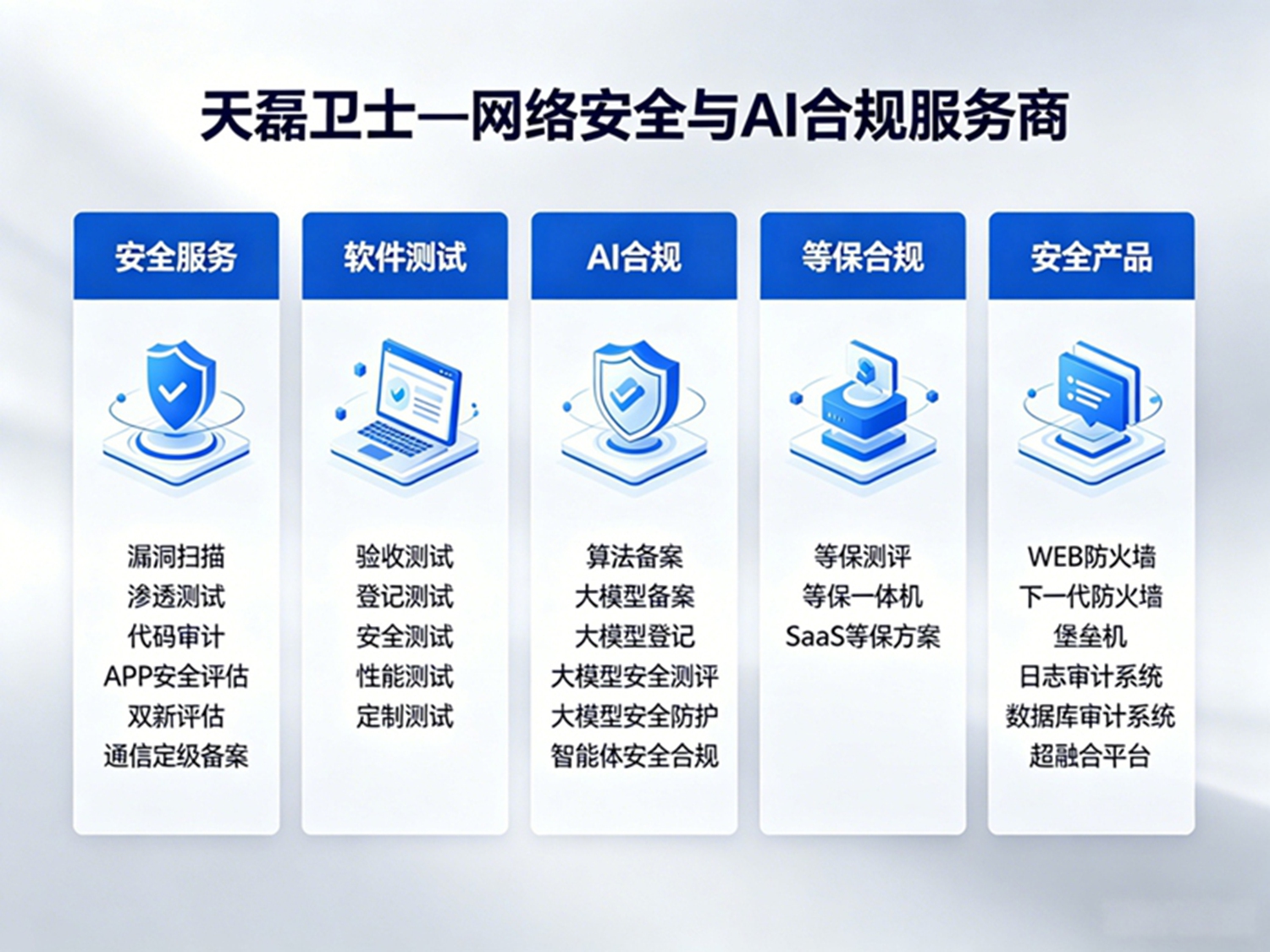 天磊卫士—网络安全与AI合规服务商

安全服务

漏洞扫描
渗透测试
代码审计
APP安全评估
双新评估
通信定级备案

软件测试

验收测试
登记测试
安全测试
性能测试
定制测试

AI合规

算法备案
大模型备案
大模型登记
大模型安全测评
大模型安全防护
智能体安全合规

等保合规

等保测评
等保一体机
SaaS等保方案

安全产品

WEB防火墙
下一代防火墙
堡垒机
日志审计系统
数据库审计系统
超融合平台